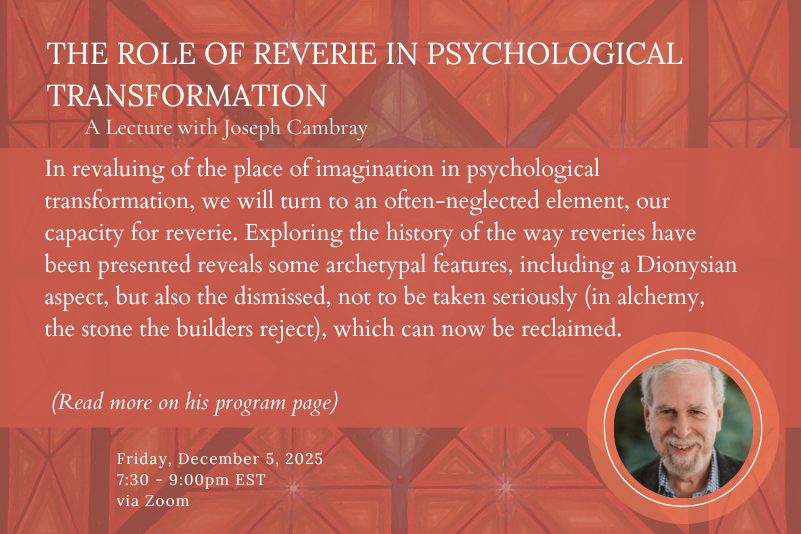 THE ROLE OF REVERIE IN PSYCHOLOGICAL TRANSFORMATION

A Lecture with Joseph Cambray

In revaluing of the place of imagination in psychological transformation, we will turn to an often-neglected element, our capacity for reverie. Exploring the history of the way reveries have been presented reveals some archetypal features, including a Dionysian aspect, but also the dismissed, not to be taken seriously (in alchemy, the stone the builders reject), which can now be reclaimed.

(Read more on his program page)

Friday, December 5, 2025
7:30 - 9:00pm EST
via Zoom